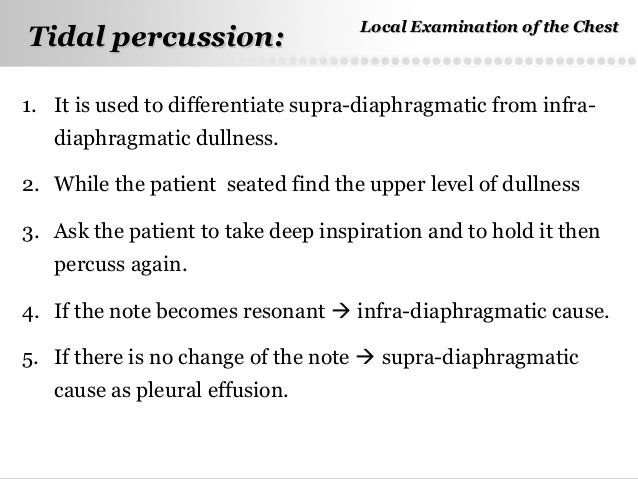 Tidal percussion:

Local Examination of the Chest

1. It is used to differentiate supra-diaphragmatic from infra-diaphragmatic dullness.

2. While the patient seated find the upper level of dullness

3. Ask the patient to take deep inspiration and to hold it then percuss again.

4. If the note becomes resonant → infra-diaphragmatic cause.

5. If there is no change of the note → supra-diaphragmatic cause as pleural effusion.